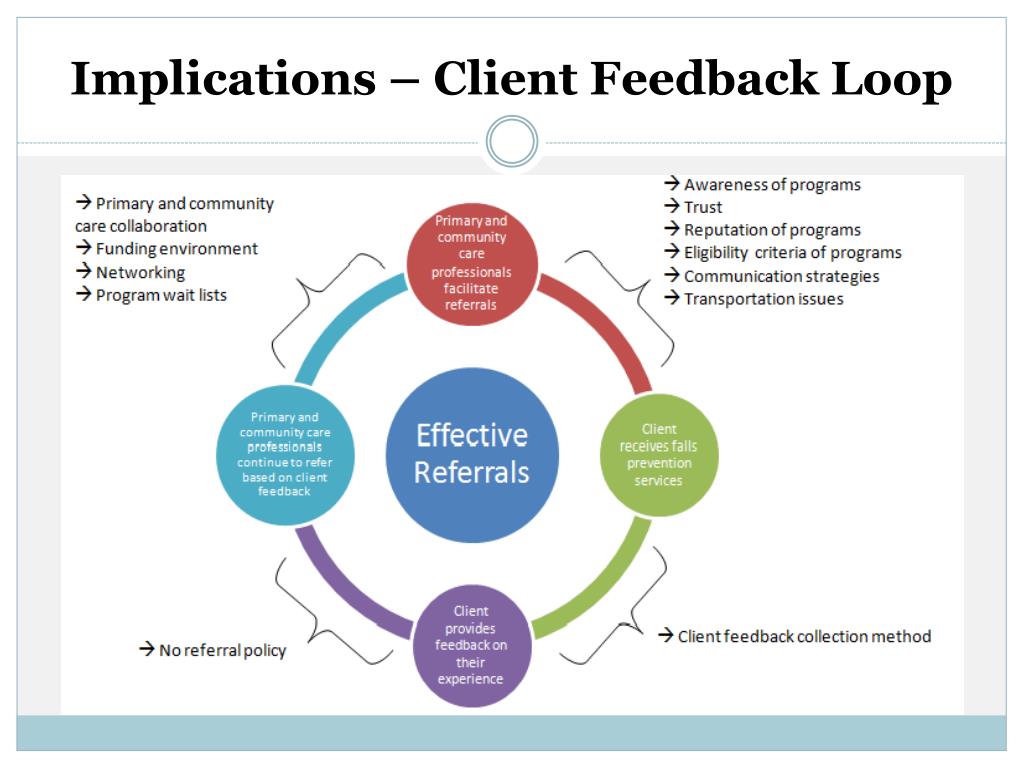 Implications – Client Feedback Loop

→ Primary and community care collaboration
→ Funding environment
→ Networking
→ Program wait lists

Primary and community care professionals facilitate referrals

→ Awareness of programs
→ Trust
→ Reputation of programs
→ Eligibility criteria of programs
→ Communication strategies
→ Transportation issues

Primary and community care professionals continue to refer based on client feedback

Effective Referrals

Client receives falls prevention services

→ No referral policy

Client provides feedback on their experience

→ Client feedback collection method